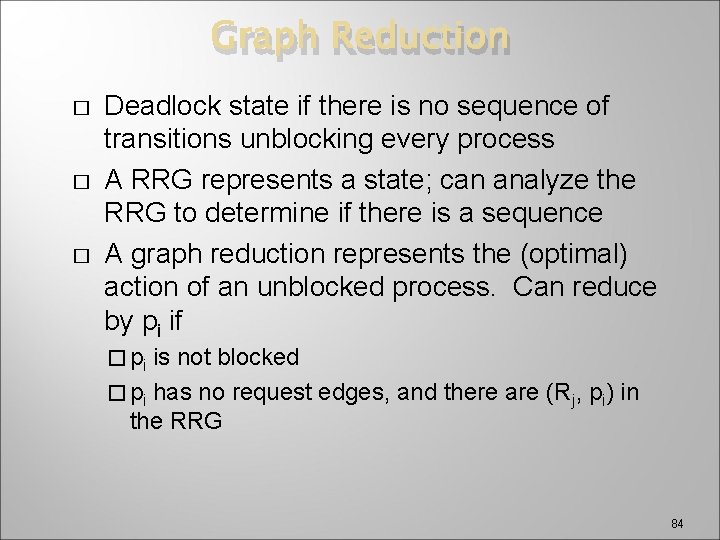 Graph Reduction

□ Deadlock state if there is no sequence of transitions unblocking every process

□ A RRG represents a state; can analyze the RRG to determine if there is a sequence

□ A graph reduction represents the (optimal) action of an unblocked process. Can reduce by $p_i$ if

□ $p_i$ is not blocked

□ $p_i$ has no request edges, and there are $(R_j, p_i)$ in the RRG

84